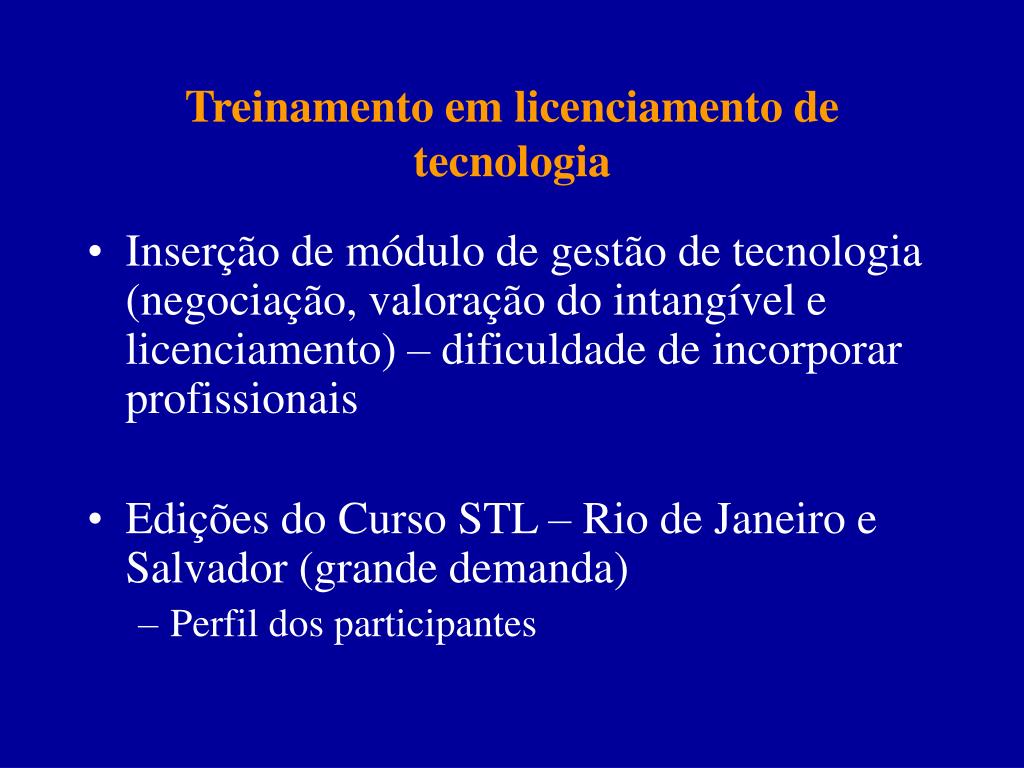 Treinamento em licenciamento de tecnologia

• Inserção de módulo de gestão de tecnologia (negociação, valoração do intangível e licenciamento) – dificuldade de incorporar profissionais

• Edições do Curso STL – Rio de Janeiro e Salvador (grande demanda)
– Perfil dos participantes